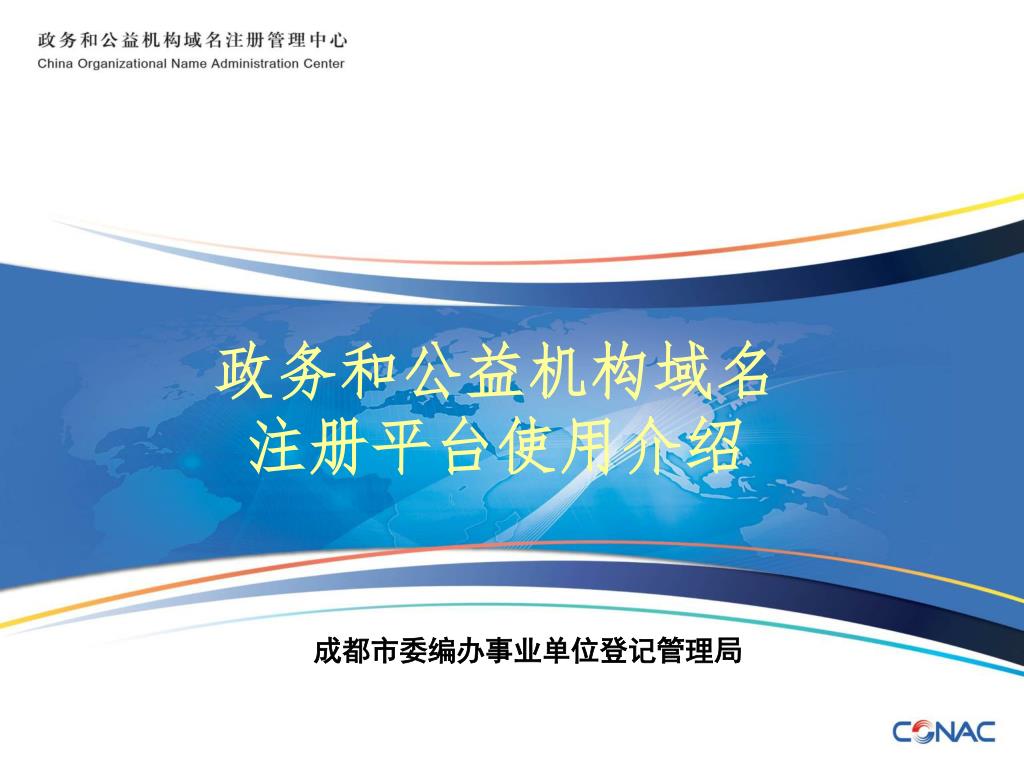 政务和公益机构域名注册管理中心
China Organizational Name Administration Center

政务和公益机构域名
注册平台使用介绍

成都市委编办事业单位登记管理局

CONAC